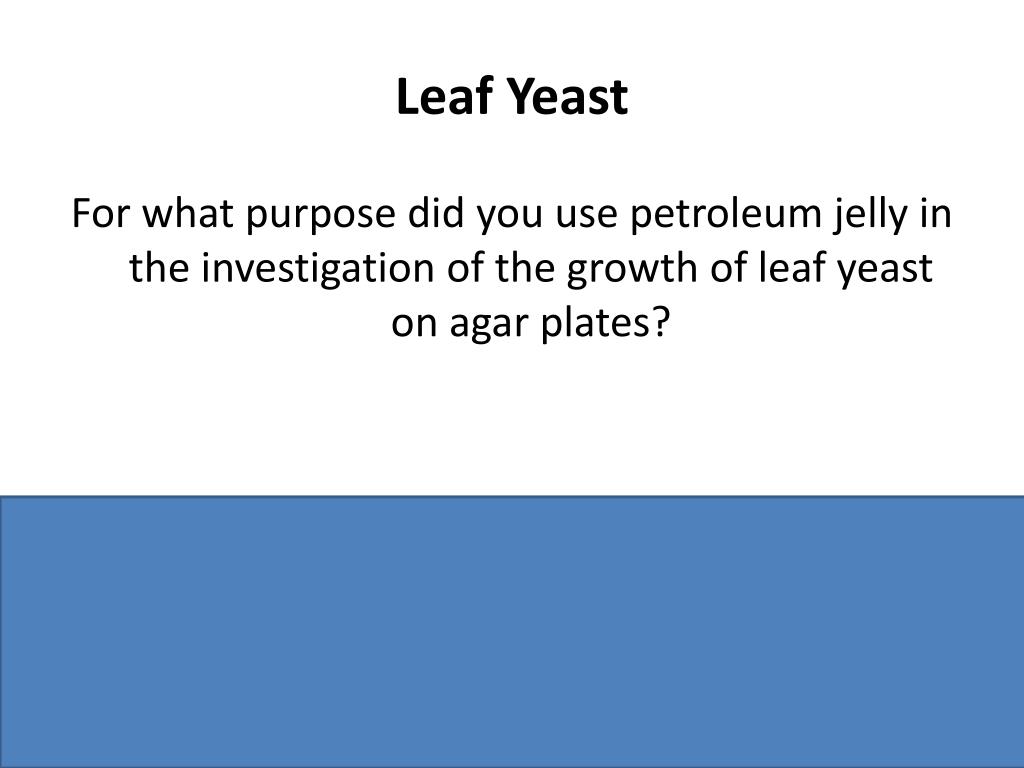 Leaf Yeast

For what purpose did you use petroleum jelly in the investigation of the growth of leaf yeast on agar plates?